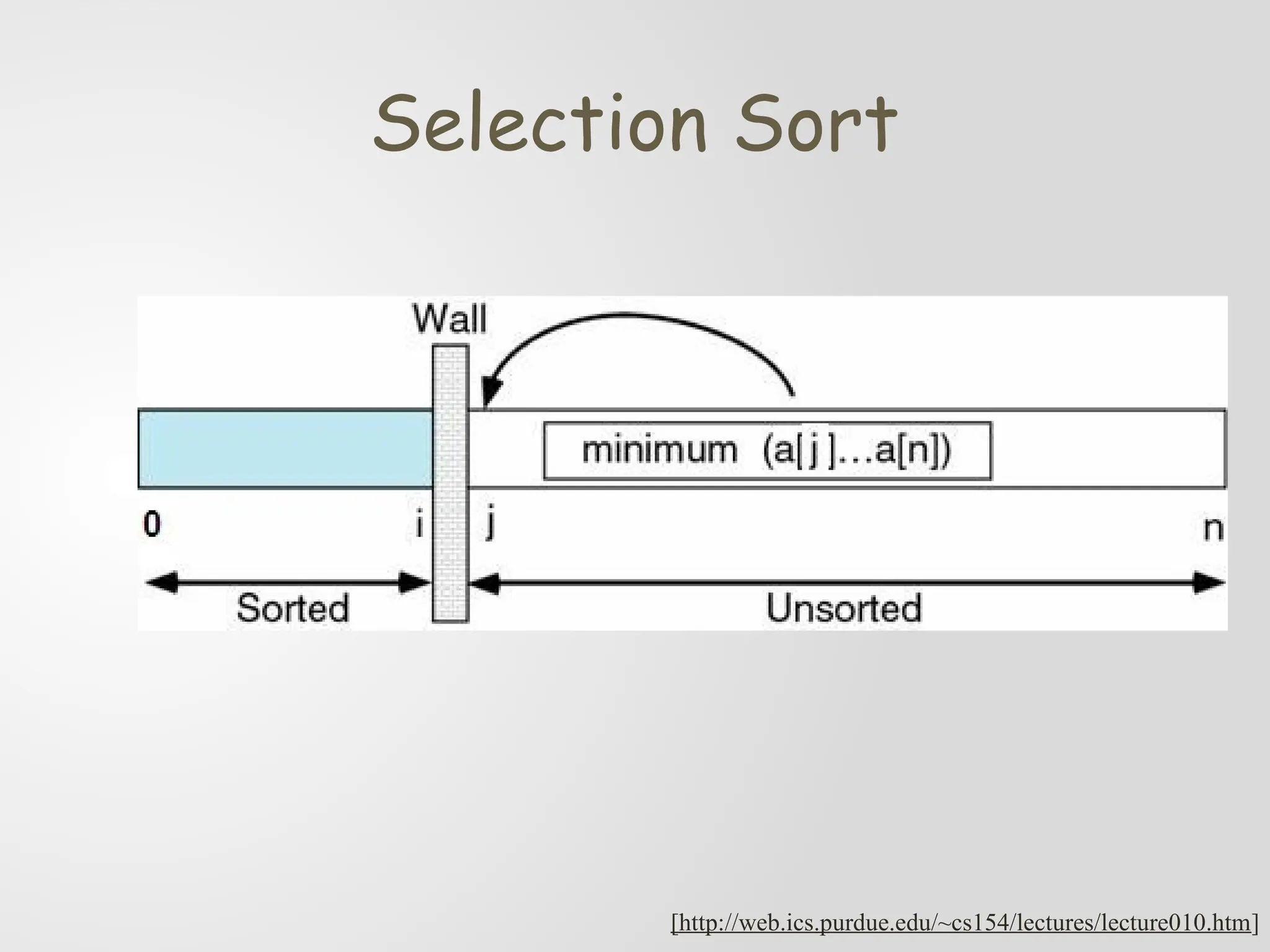 Selection Sort

Wall

minimum (a[j]...a[n])

0 i j n

Sorted

Unsorted

[http://web.ics.purdue.edu/~cs154/lectures/lecture010.htm]